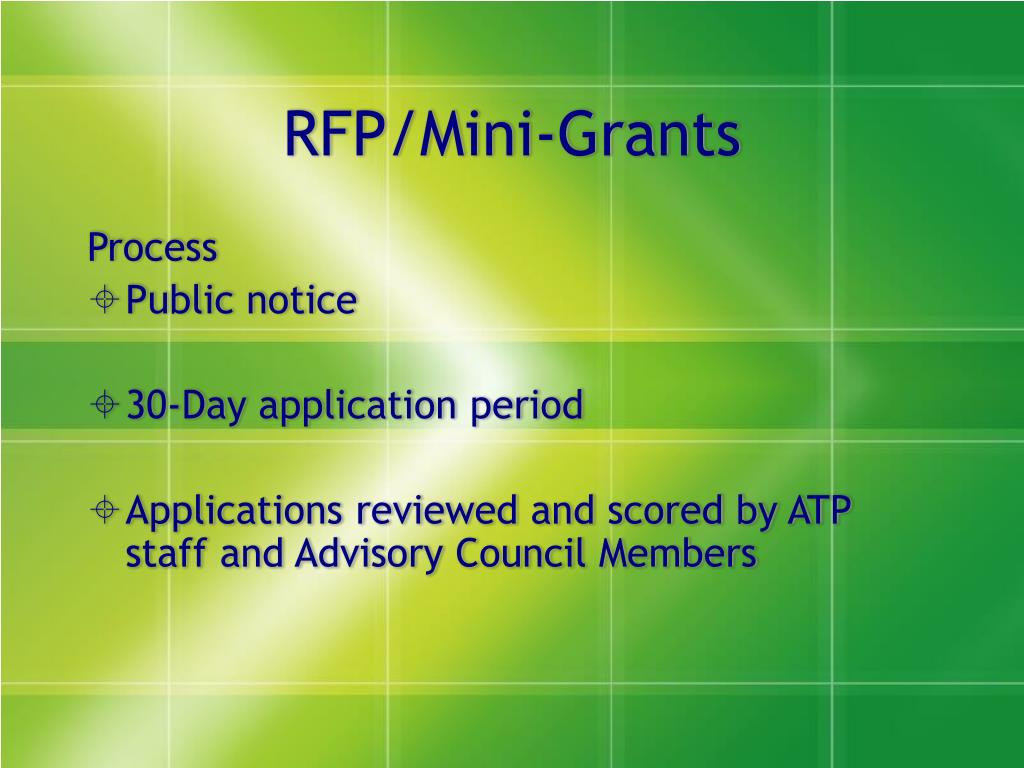 RFP/Mini-Grants

Process

Public notice

30-Day application period

Applications reviewed and scored by ATP staff and Advisory Council Members